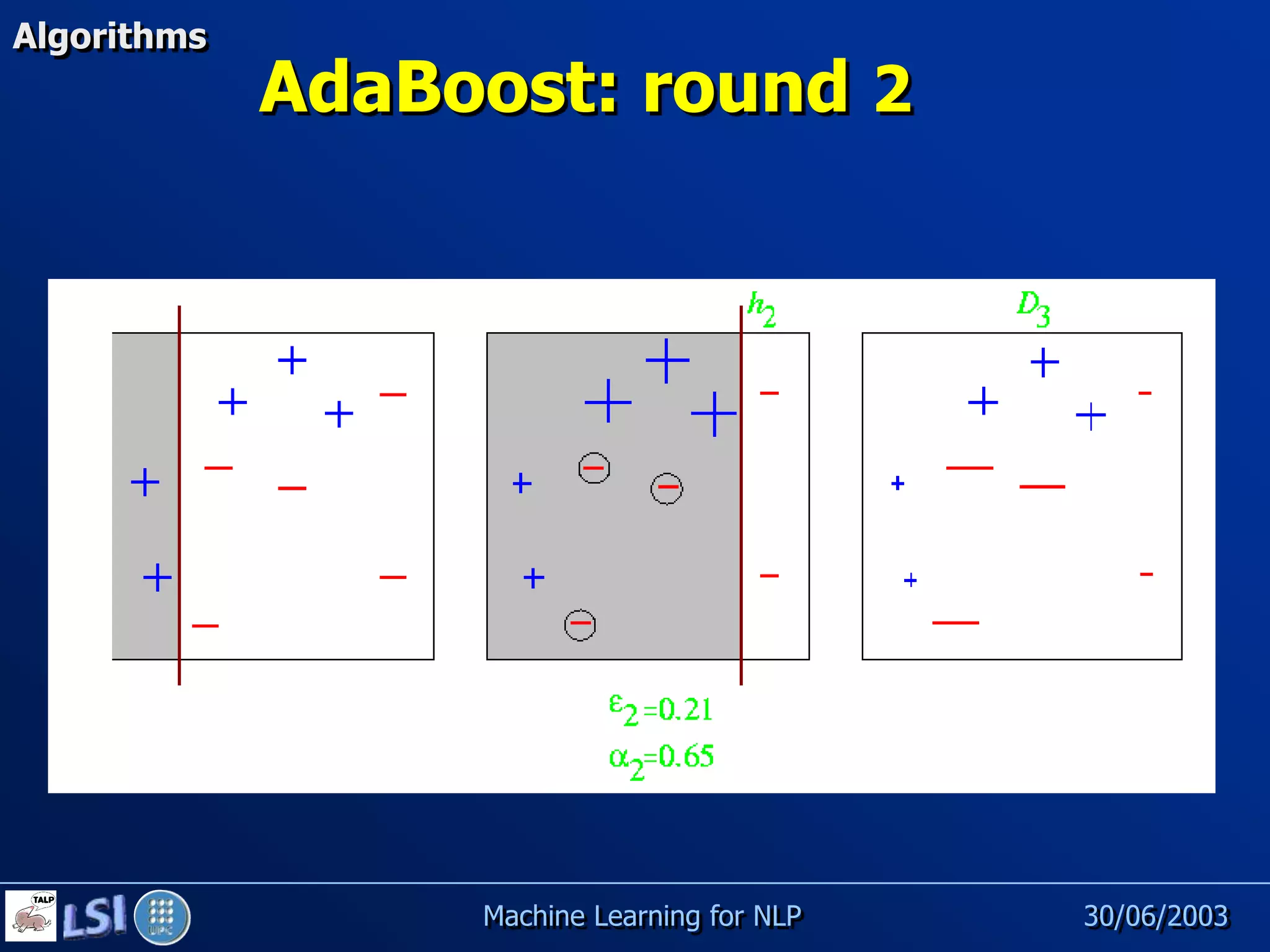 Algorithms

AdaBoost: round 2

$h_2$

$D_3$

$\varepsilon_2=0.21$

$\alpha_2=0.65$

TALP LSI UPC

Machine Learning for NLP

30/06/2003